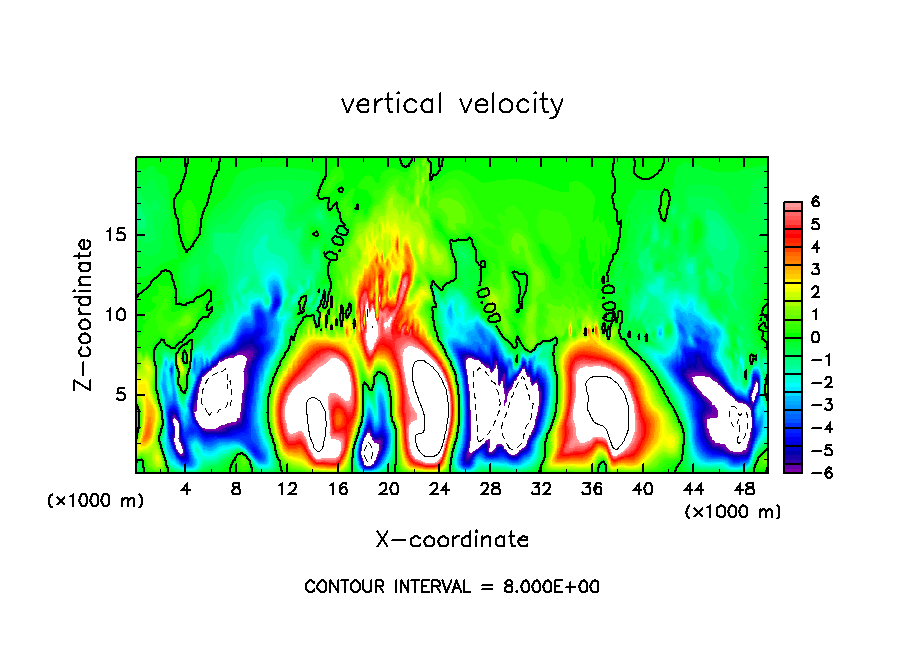 vertical velocity

Z−coordinate

15
10
5

(×1000 m)

4 8 12 16 20 24 28 32 36 40 44 48

(×1000 m)

X−coordinate

6
5
4
3
2
1
0
−1
−2
−3
−4
−5
−6

CONTOUR INTERVAL = 8.000E+00